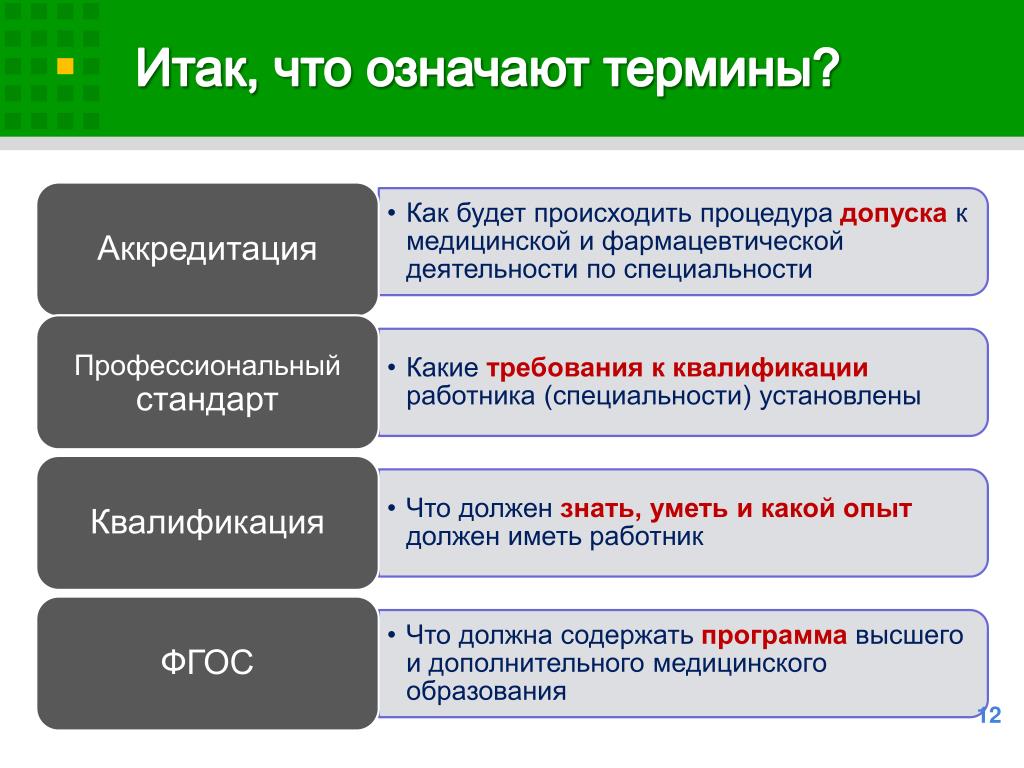 Итак, что означают термины?

Аккредитация

• Как будет происходить процедура допуска к медицинской и фармацевтической деятельности по специальности

Профессиональный стандарт

• Какие требования к квалификации работника (специальности) установлены

Квалификация

• Что должен знать, уметь и какой опыт должен иметь работник

ФГОС

• Что должна содержать программа высшего и дополнительного медицинского образования

12